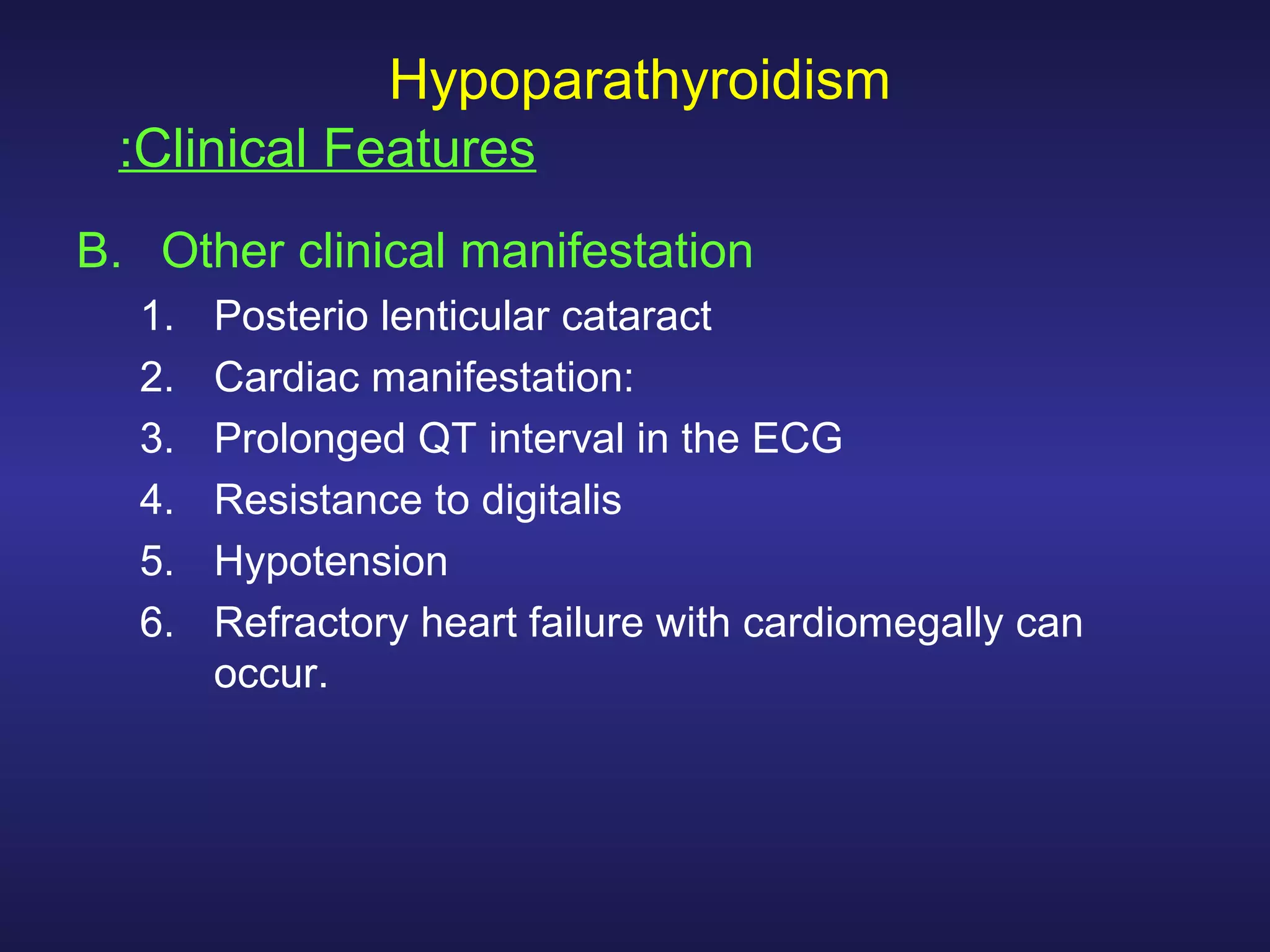 Hypoparathyroidism

:Clinical Features

B. Other clinical manifestation

1. Posterio lenticular cataract
2. Cardiac manifestation:
3. Prolonged QT interval in the ECG
4. Resistance to digitalis
5. Hypotension
6. Refractory heart failure with cardiomegally can occur.